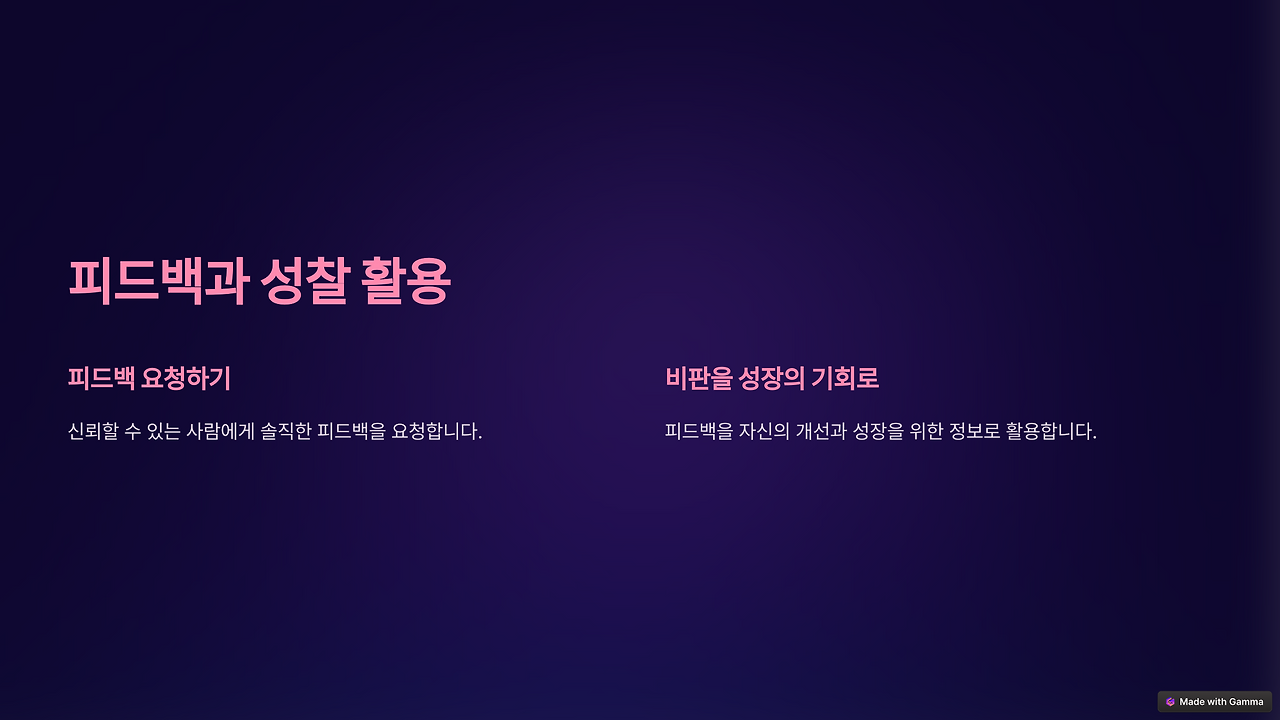 피드백과 성찰 활용

피드백 요청하기

신뢰할 수 있는 사람에게 솔직한 피드백을 요청합니다.

비판을 성장의 기회로

피드백을 자신의 개선과 성장을 위한 정보로 활용합니다.

Made with Gamma